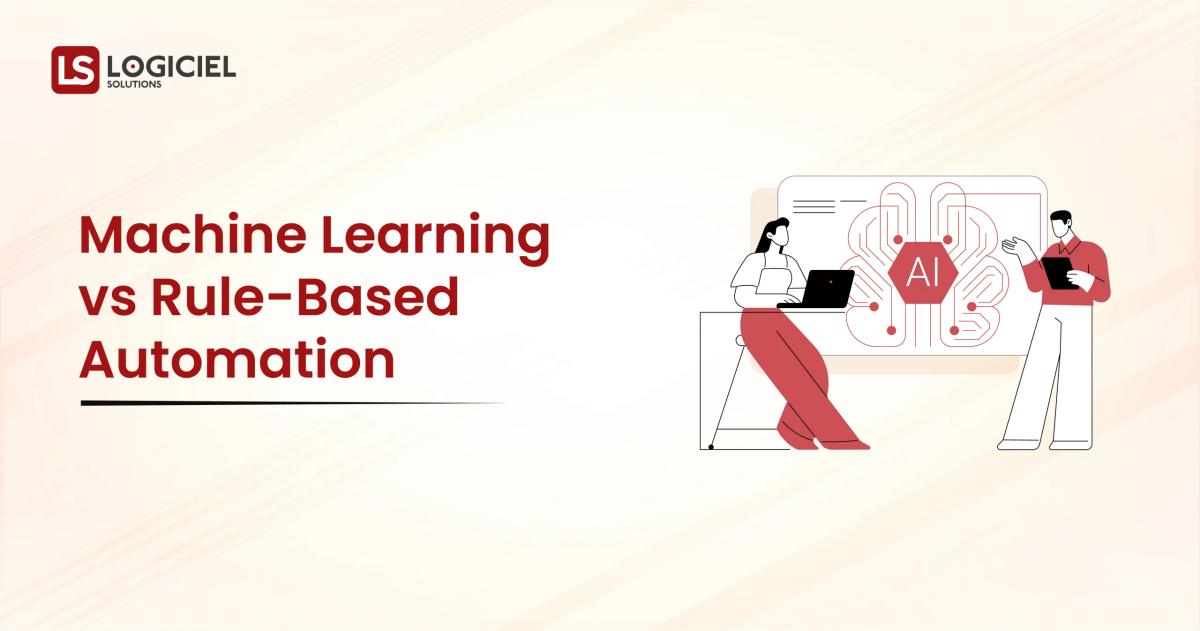 LS LOGICIEL SOLUTIONS

Machine Learning vs Rule-Based Automation

AI